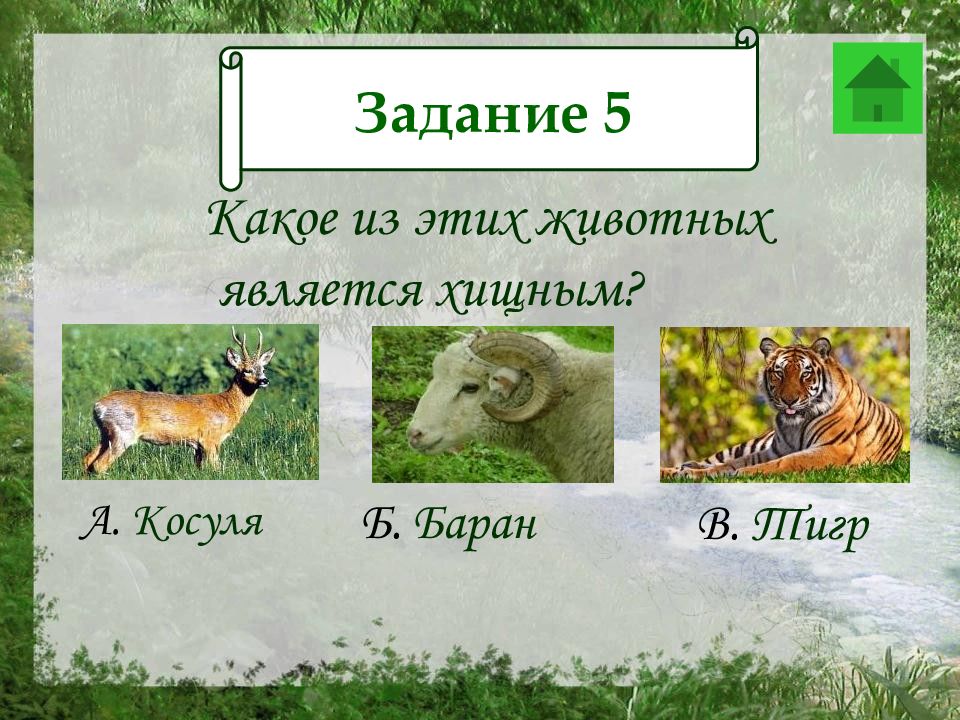 Задание 5

Какое из этих животных является хищным?

А. Косуля

Б. Баран

В. Тигр